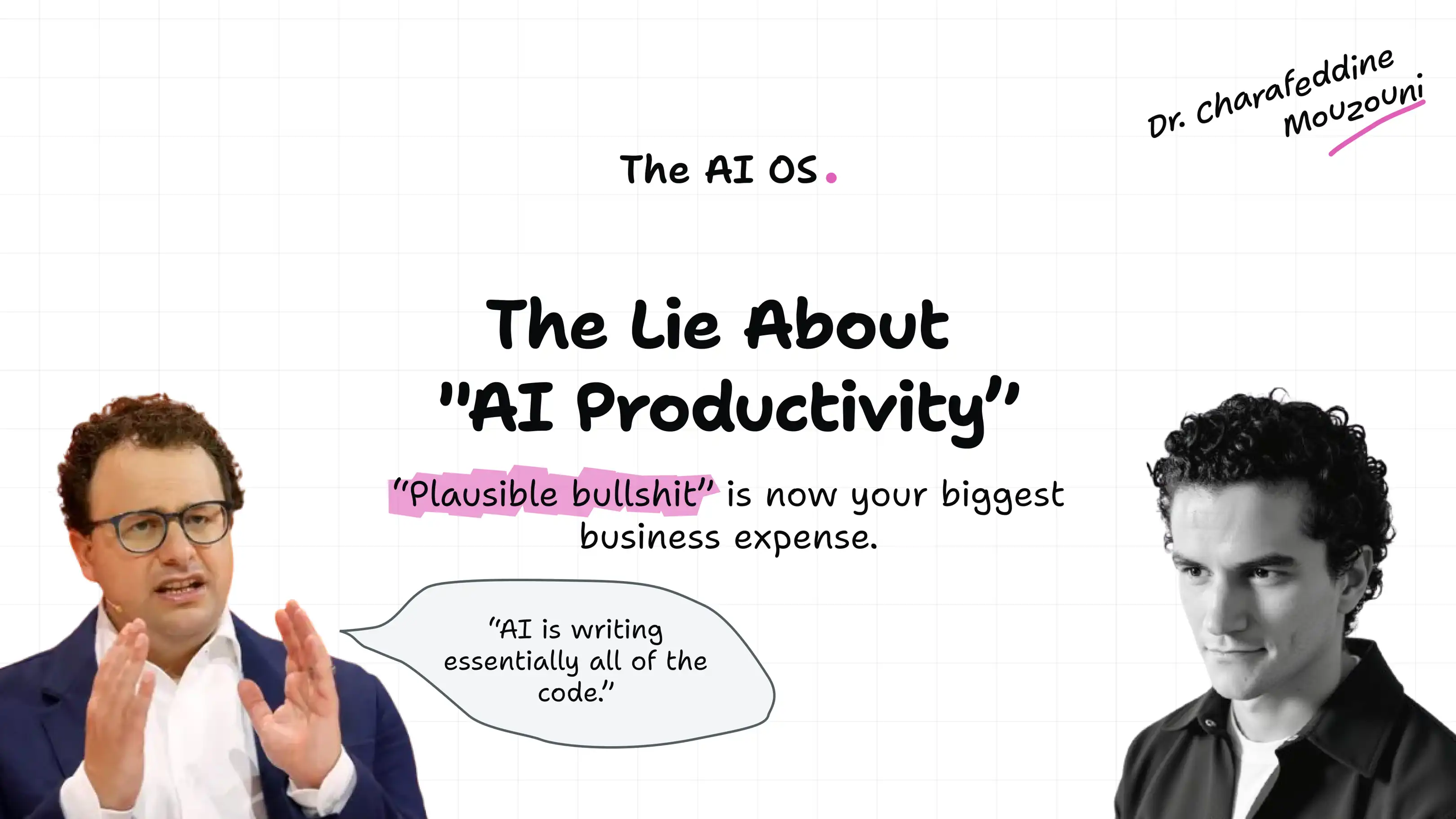 Dr. Charafeddine Mouzouni

The AI OS.

The Lie About "AI Productivity"

"Plausible bullshit" is now your biggest business expense.

"AI is writing essentially all of the code."